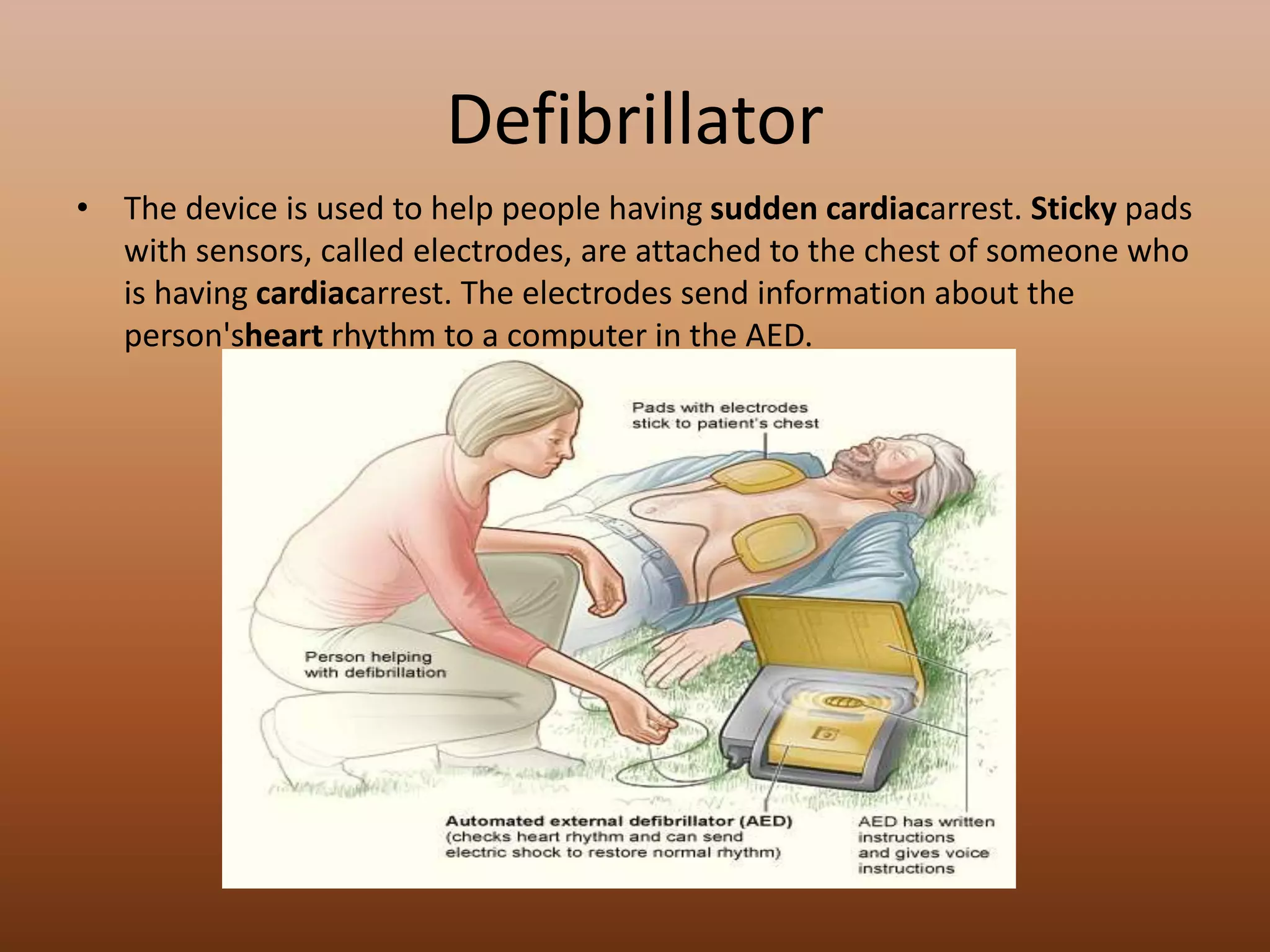 Defibrillator

• The device is used to help people having sudden cardiacarrest. Sticky pads with sensors, called electrodes, are attached to the chest of someone who is having cardiacarrest. The electrodes send information about the person'sheart rhythm to a computer in the AED.

Pads with electrodes stick to patient's chest

Person helping with defibrillation

Automated external defibrillator (AED) (checks heart rhythm and can send electric shock to restore normal rhythm)

AED has written instructions and gives voice instructions